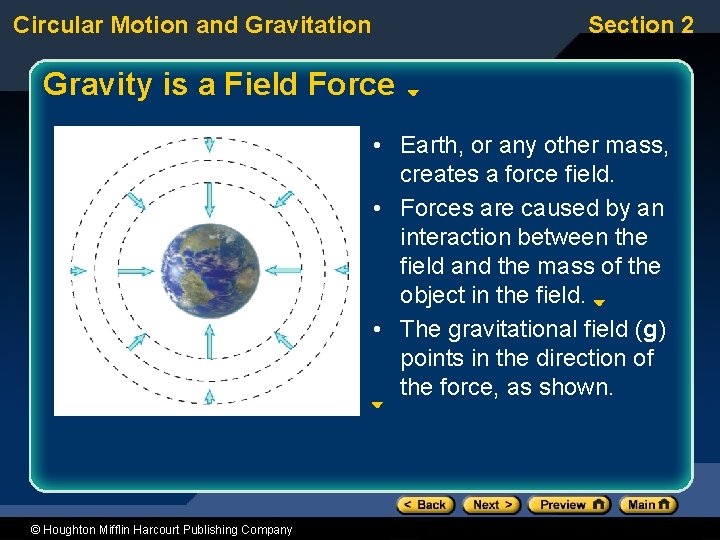 Circular Motion and Gravitation

Section 2

Gravity is a Field Force

• Earth, or any other mass, creates a force field.

• Forces are caused by an interaction between the field and the mass of the object in the field.

• The gravitational field (**g**) points in the direction of the force, as shown.

< Back Next > Preview Main

© Houghton Mifflin Harcourt Publishing Company